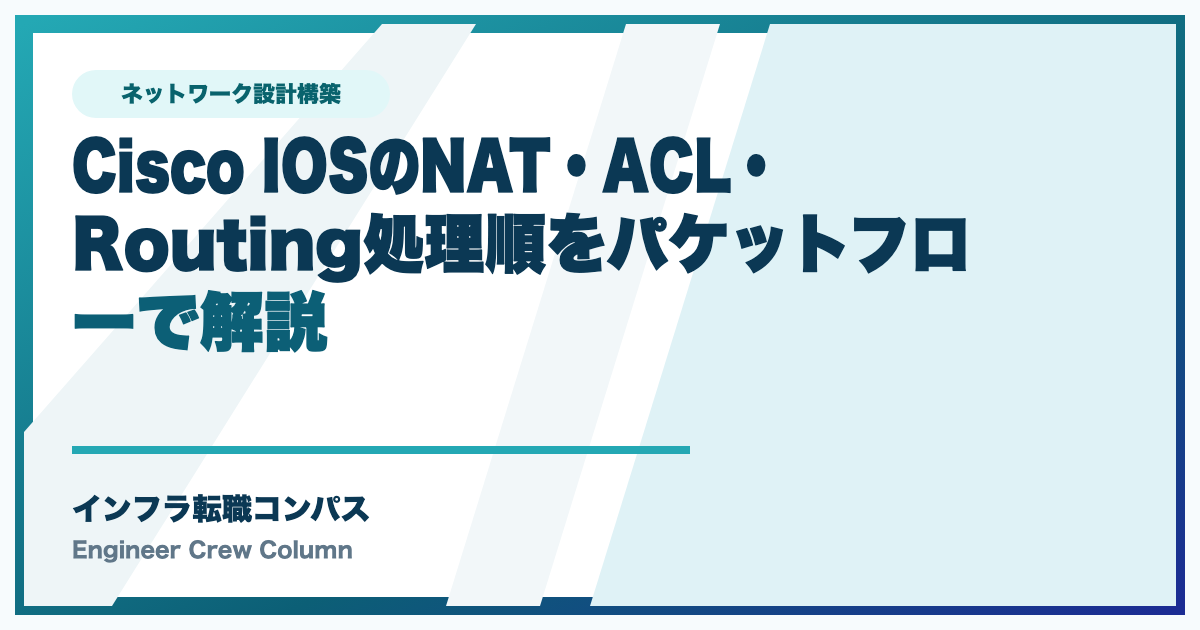 ネットワーク設計構築

Cisco IOSのNAT・ACL・Routing処理順をパケットフローで解説

インフラ転職コンパス

Engineer Crew Column